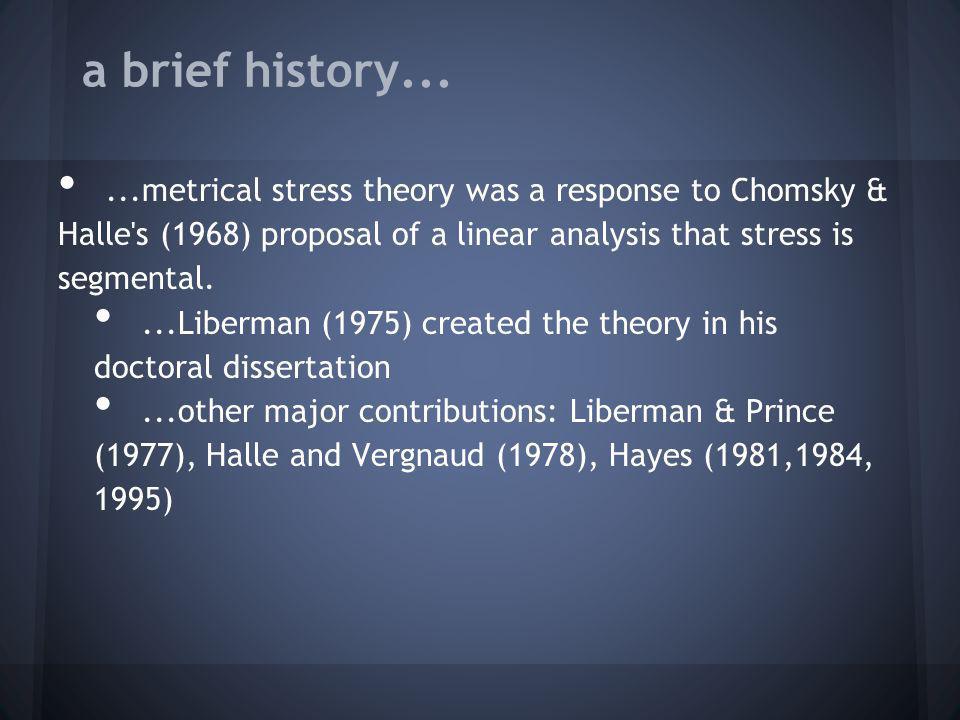 a brief history...

• ...metrical stress theory was a response to Chomsky & Halle's (1968) proposal of a linear analysis that stress is segmental.

• ...Liberman (1975) created the theory in his doctoral dissertation

• ...other major contributions: Liberman & Prince (1977), Halle and Vergnaud (1978), Hayes (1981,1984, 1995)